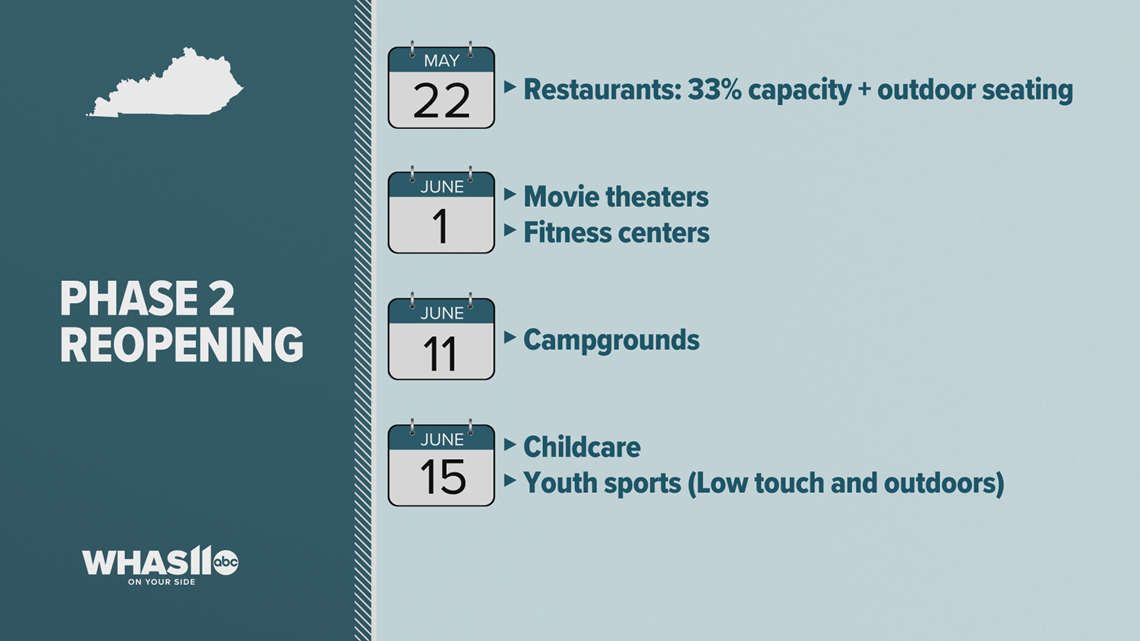 PHASE 2 REOPENING

WHAS11 abc
ON YOUR SIDE

MAY
22
Restaurants: 33% capacity + outdoor seating

JUNE
1
Movie theaters
Fitness centers

JUNE
11
Campgrounds

JUNE
15
Childcare
Youth sports (Low touch and outdoors)